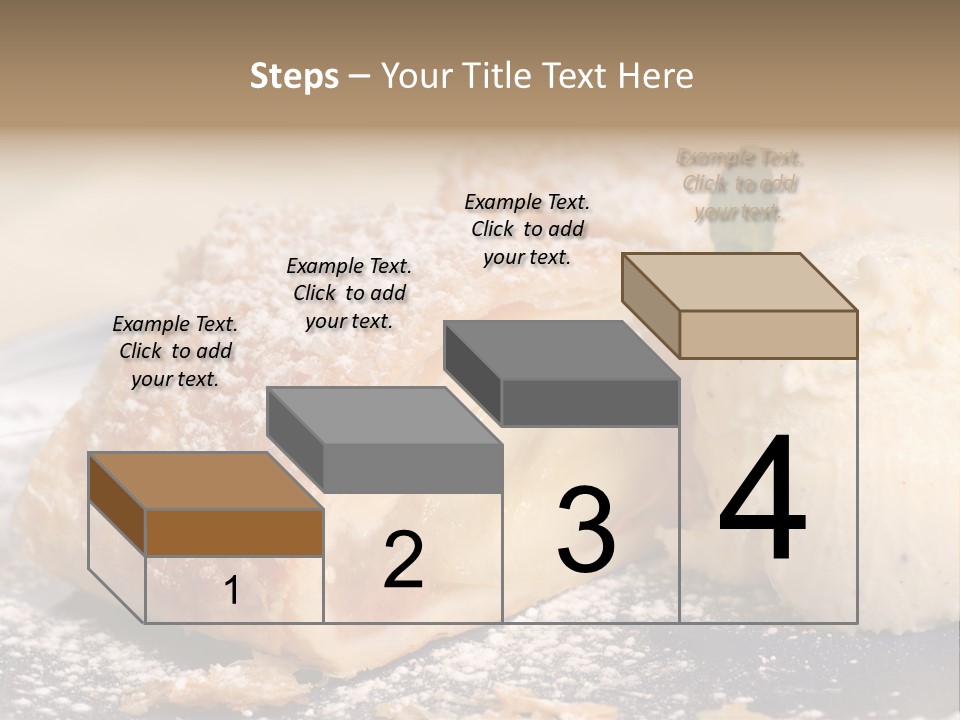 Steps – Your Title Text Here

Example Text. Click to add your text.

Example Text. Click to add your text.

Example Text. Click to add your text.

Example Text. Click to add your text.

1

2

3

4